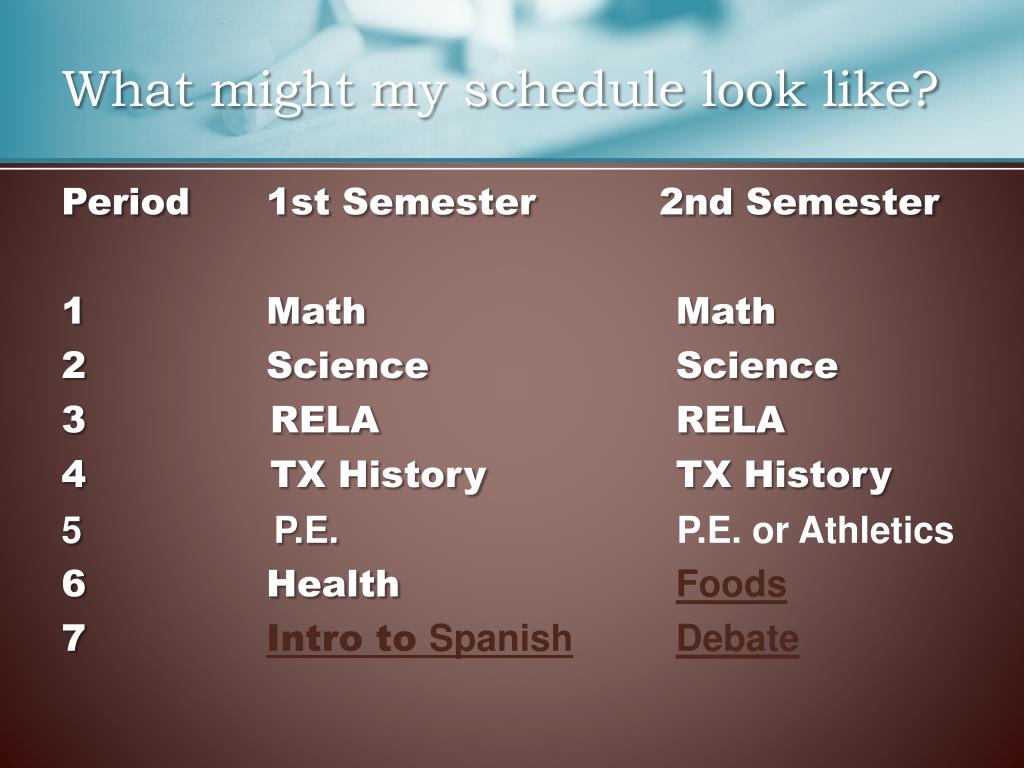 What might my schedule look like?

| Period | 1st Semester | 2nd Semester |
|---|---|---|
| 1 | Math | Math |
| 2 | Science | Science |
| 3 | RELA | RELA |
| 4 | TX History | TX History |
| 5 | P.E. | P.E. or Athletics |
| 6 | Health | Foods |
| 7 | Intro to Spanish | Debate |